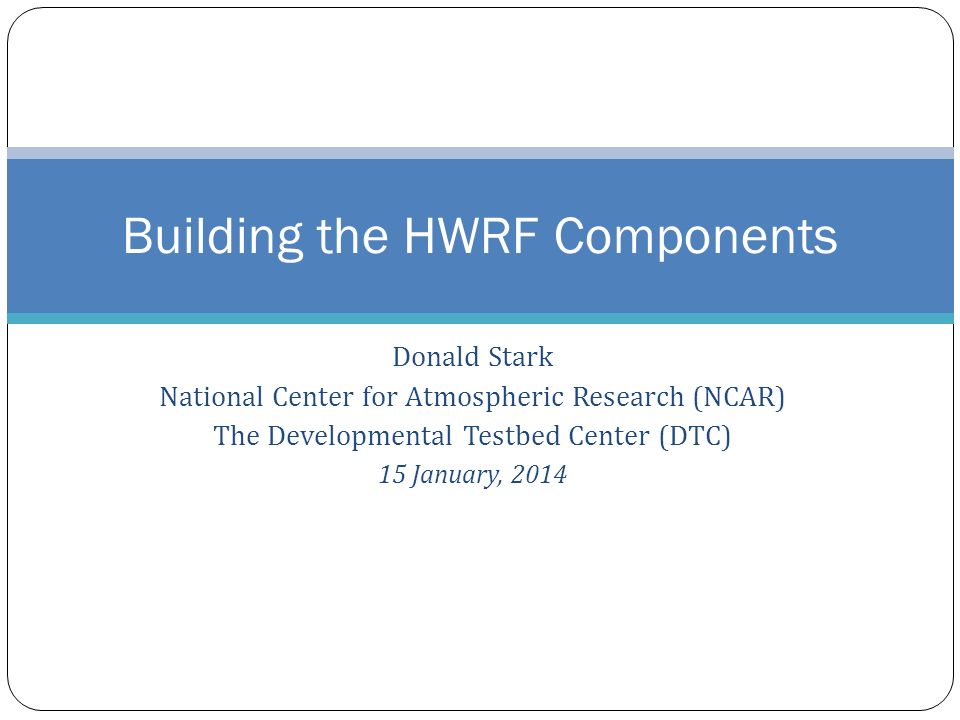 Building the HWRF Components

Donald Stark
National Center for Atmospheric Research (NCAR)
The Developmental Testbed Center (DTC)
15 January, 2014